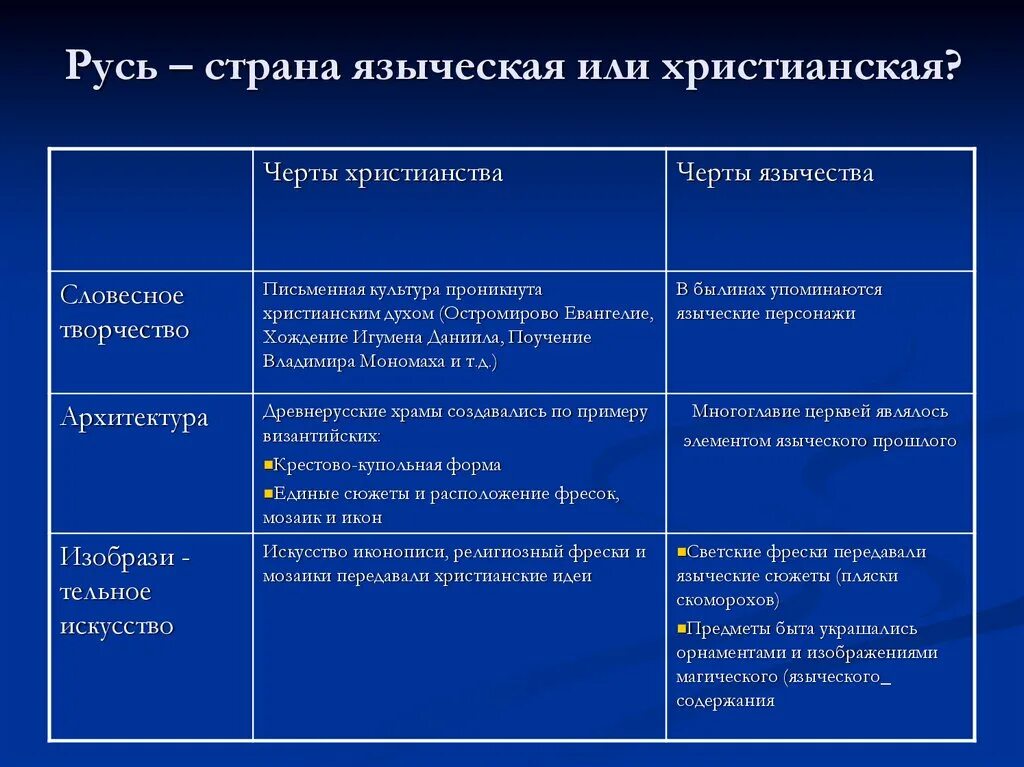 Русь – страна языческая или христианская?

| | Черты христианства | Черты язычества |
|---|---|---|
| Словесное творчество | Письменная культура проникнута христианским духом (Остромирово Евангелие, Хождение Игумена Даниила, Поучение Владимира Мономаха и т.д.) | В былинах упоминаются языческие персонажи |
| Архитектура | Древнерусские храмы создавались по примеру византийских: ▪Крестово-купольная форма ▪Единые сюжеты и расположение фресок, мозаик и икон | Многоглавие церквей являлось элементом языческого прошлого |
| Изобрази - тельное искусство | Искусство иконописи, религиозный фрески и мозаики передавали христианские идеи | ▪Светские фрески передавали языческие сюжеты (пляски скоморохов) ▪Предметы быта украшались орнаментами и изображениями магического (языческого_ содержания |